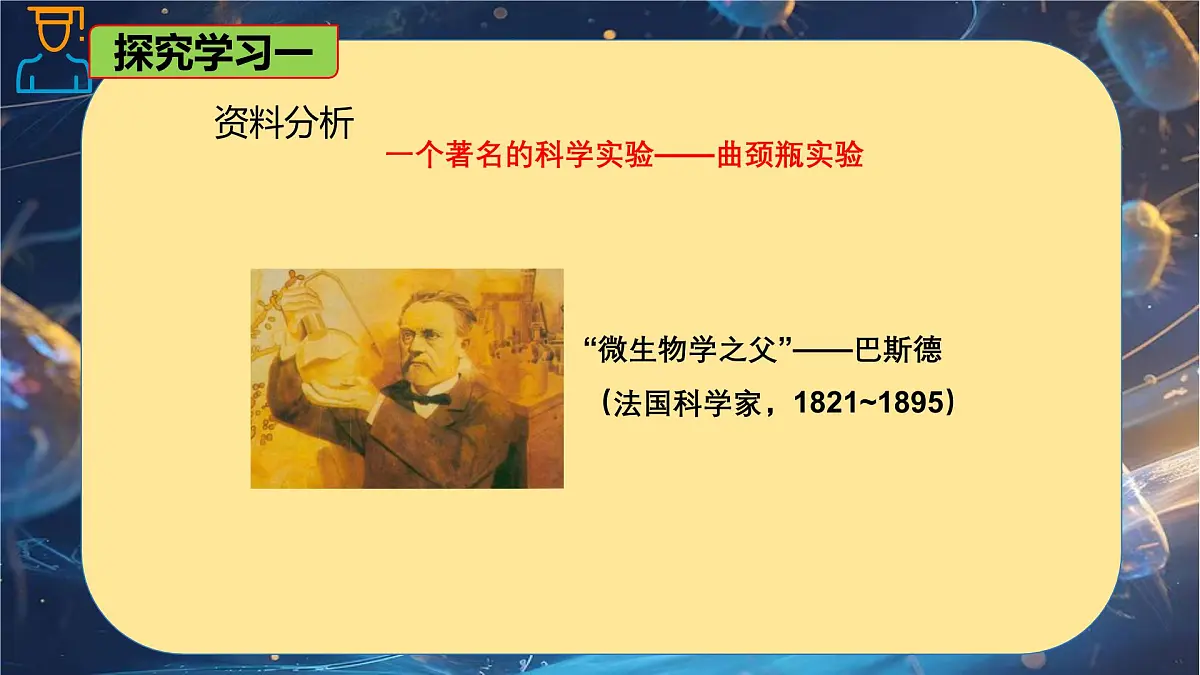 探究学习一

资料分析

一个著名的科学实验——曲颈瓶实验

“微生物学之父”——巴斯德

（法国科学家，1821~1895）